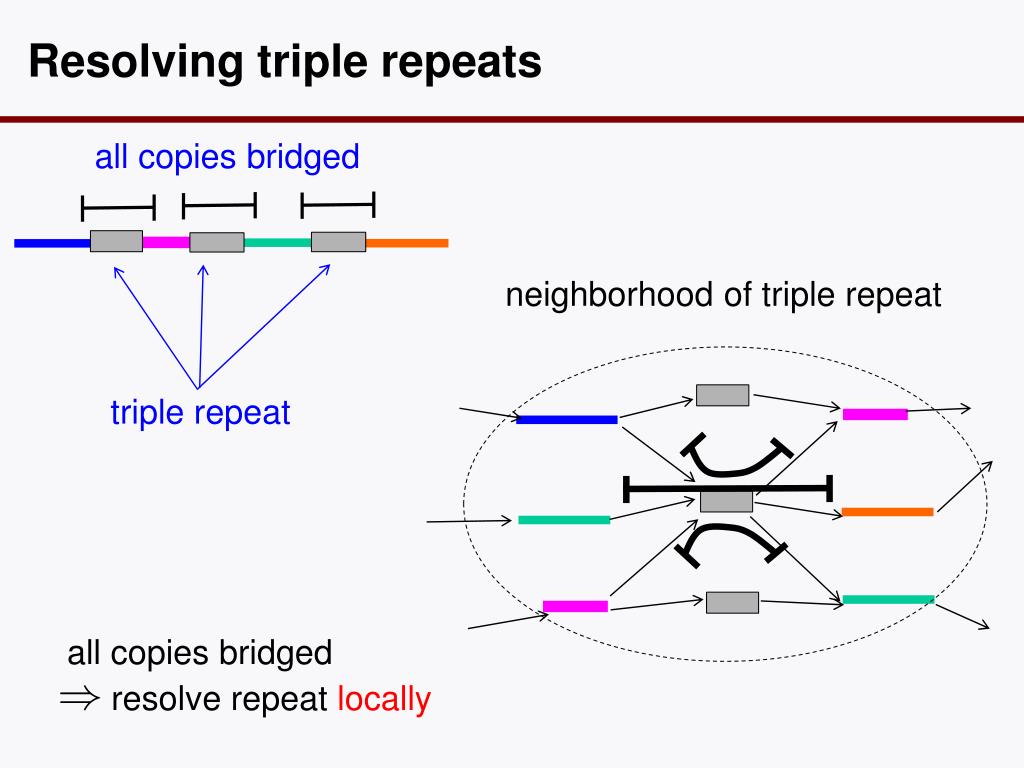 Resolving triple repeats

all copies bridged

triple repeat

neighborhood of triple repeat

all copies bridged

$\Rightarrow$ resolve repeat locally